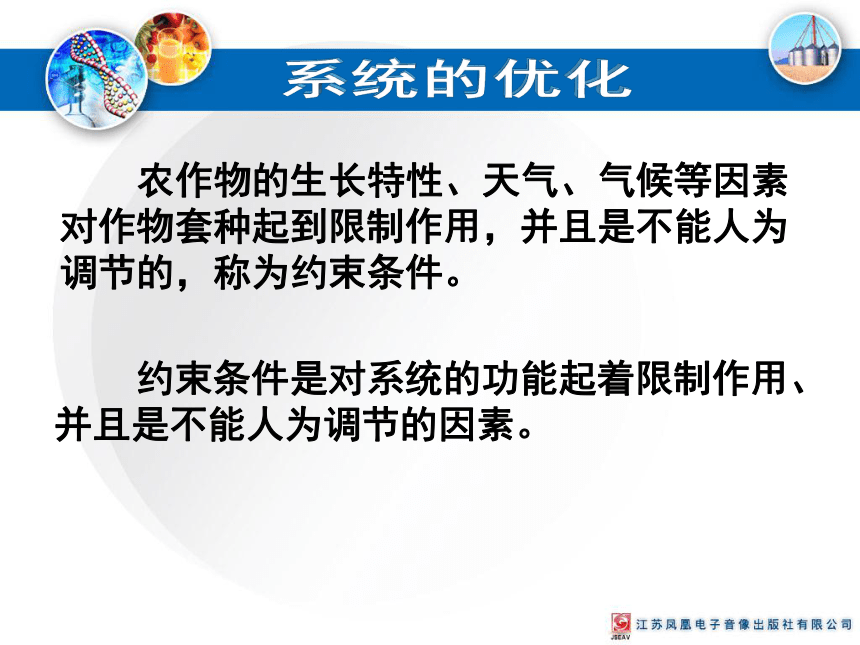 系统的优化

农作物的生长特性、天气、气候等因素对作物套种起到限制作用，并且是不能人为调节的，称为约束条件。

约束条件是对系统的功能起着限制作用、并且是不能人为调节的因素。

JSEAV 江苏凤凰电子音像出版社有限公司